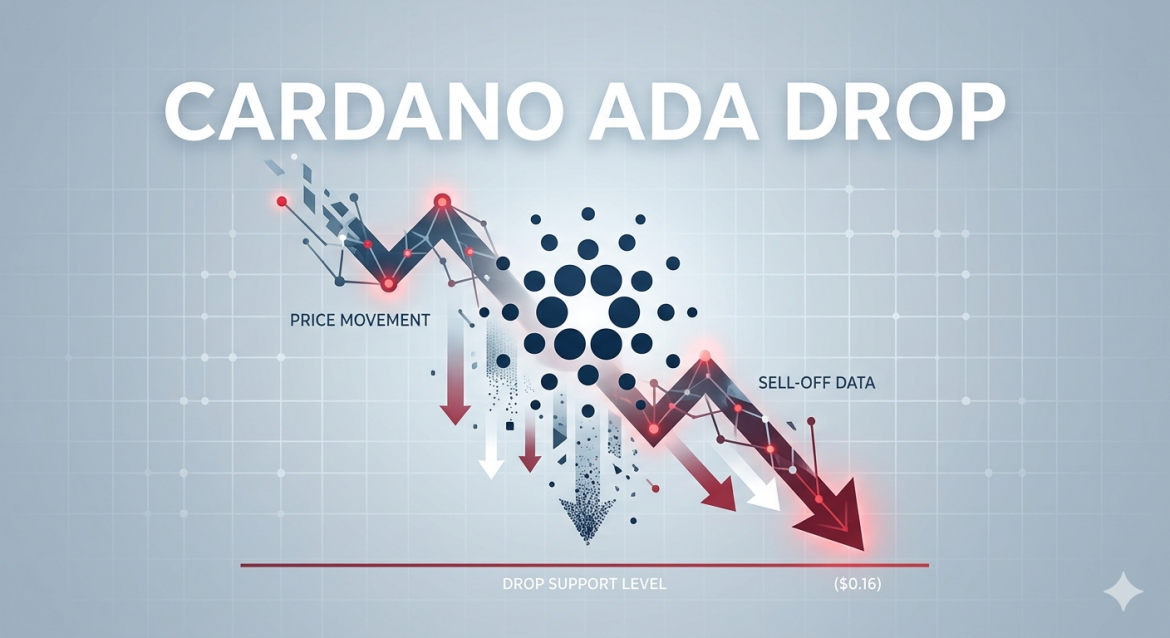 CARDANO ADA DROP

PRICE MOVEMENT

SELL-OFF DATA

DROP SUPPORT LEVEL

($0.16)